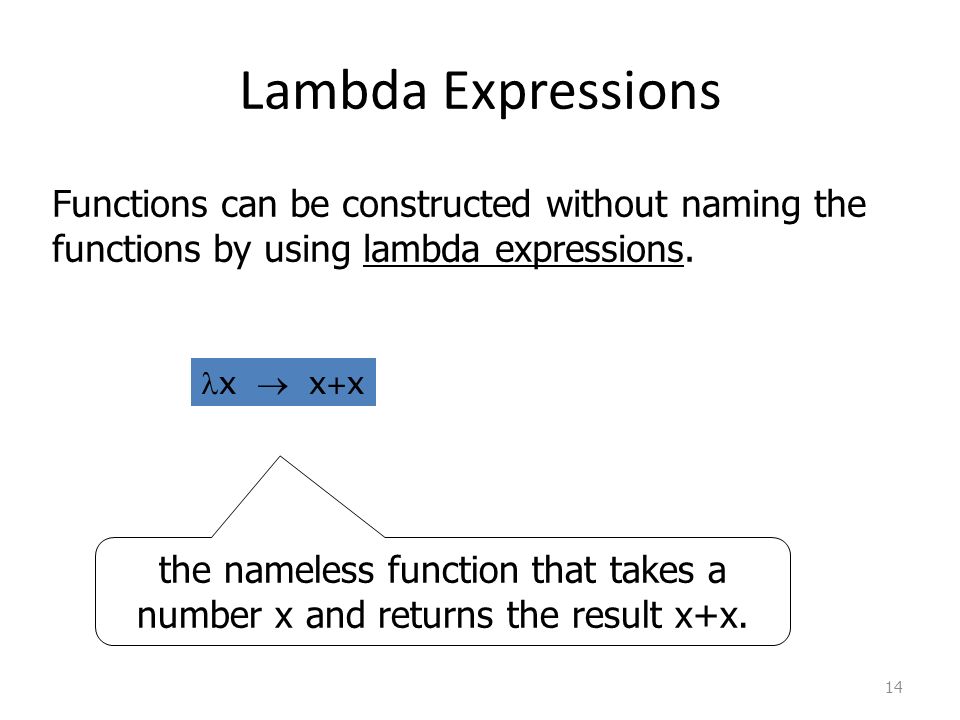 Lambda Expressions

Functions can be constructed without naming the functions by using lambda expressions.

$\lambda x \rightarrow x+x$

the nameless function that takes a number x and returns the result x+x.

14